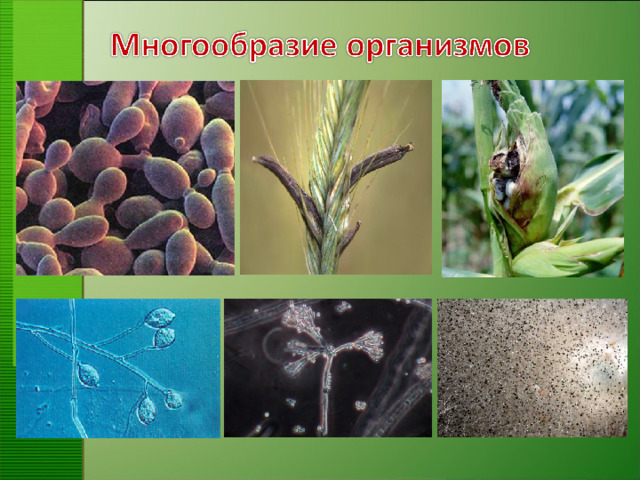 Многообразие организмов